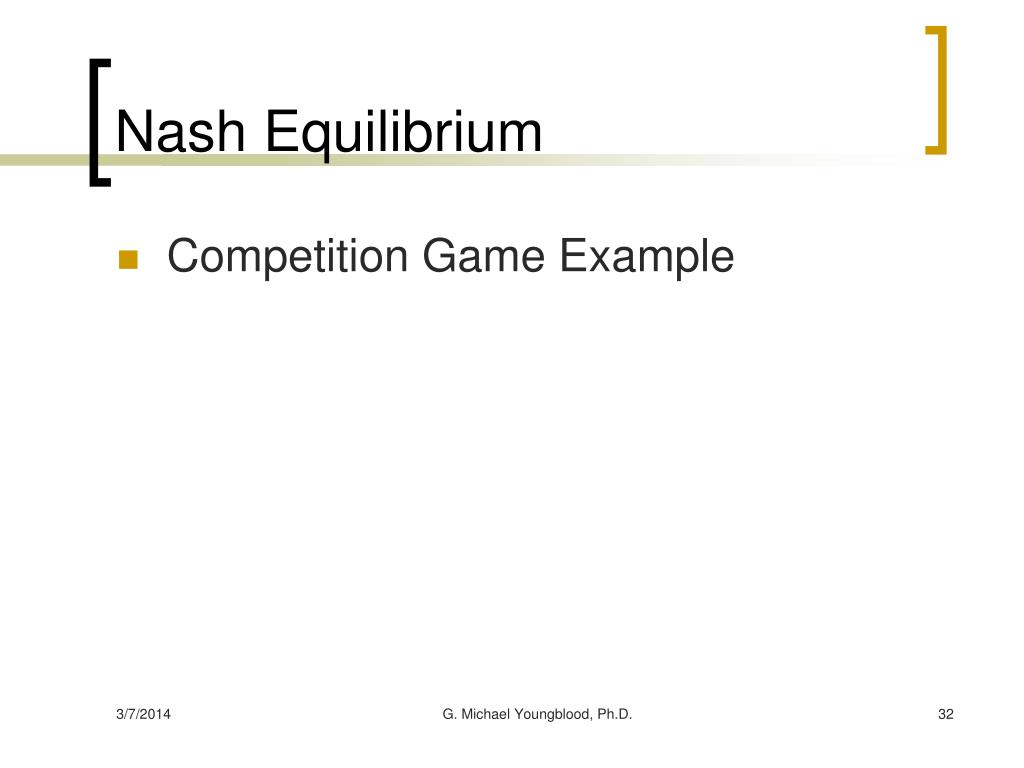 Nash Equilibrium

Competition Game Example

3/7/2014

G. Michael Youngblood, Ph.D.

32